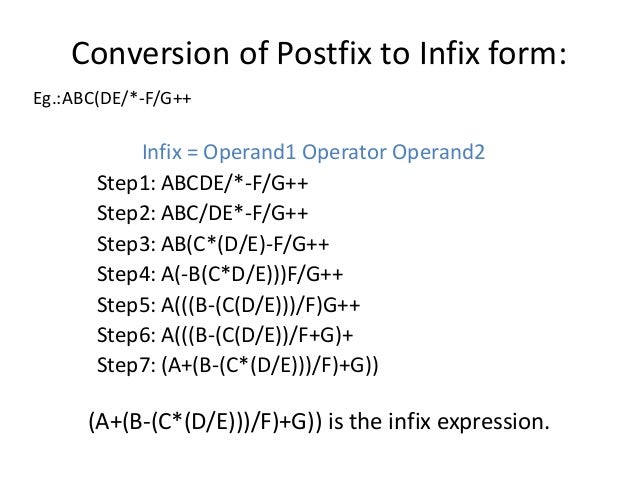 Conversion of Postfix to Infix form:

Eg.:ABC(DE/*-F/G++

Infix = Operand1 Operator Operand2

Step1: ABCDE/*-F/G++
Step2: ABC/DE*-F/G++
Step3: AB(C*(D/E)-F/G++
Step4: A(-B(C*D/E)))F/G++
Step5: A(((B-(C(D/E)))/F)G++
Step6: A(((B-(C(D/E))/F+G)+
Step7: (A+(B-(C*(D/E)))/F)+G))

(A+(B-(C*(D/E)))/F)+G)) is the infix expression.